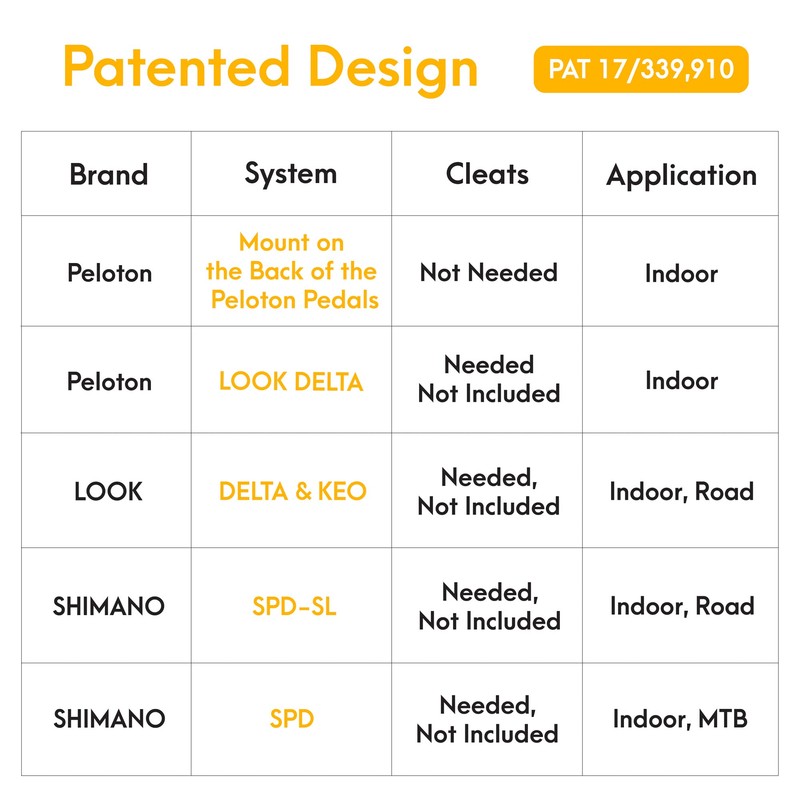 Patented Design

PAT 17/339,910

| Brand | System | Cleats | Application |
|---|---|---|---|
| Peloton | Mount on the Back of the Peloton Pedals | Not Needed | Indoor |
| Peloton | LOOK DELTA | Needed Not Included | Indoor |
| LOOK | DELTA & KEO | Needed, Not Included | Indoor, Road |
| SHIMANO | SPD-SL | Needed, Not Included | Indoor, Road |
| SHIMANO | SPD | Needed, Not Included | Indoor, MTB |